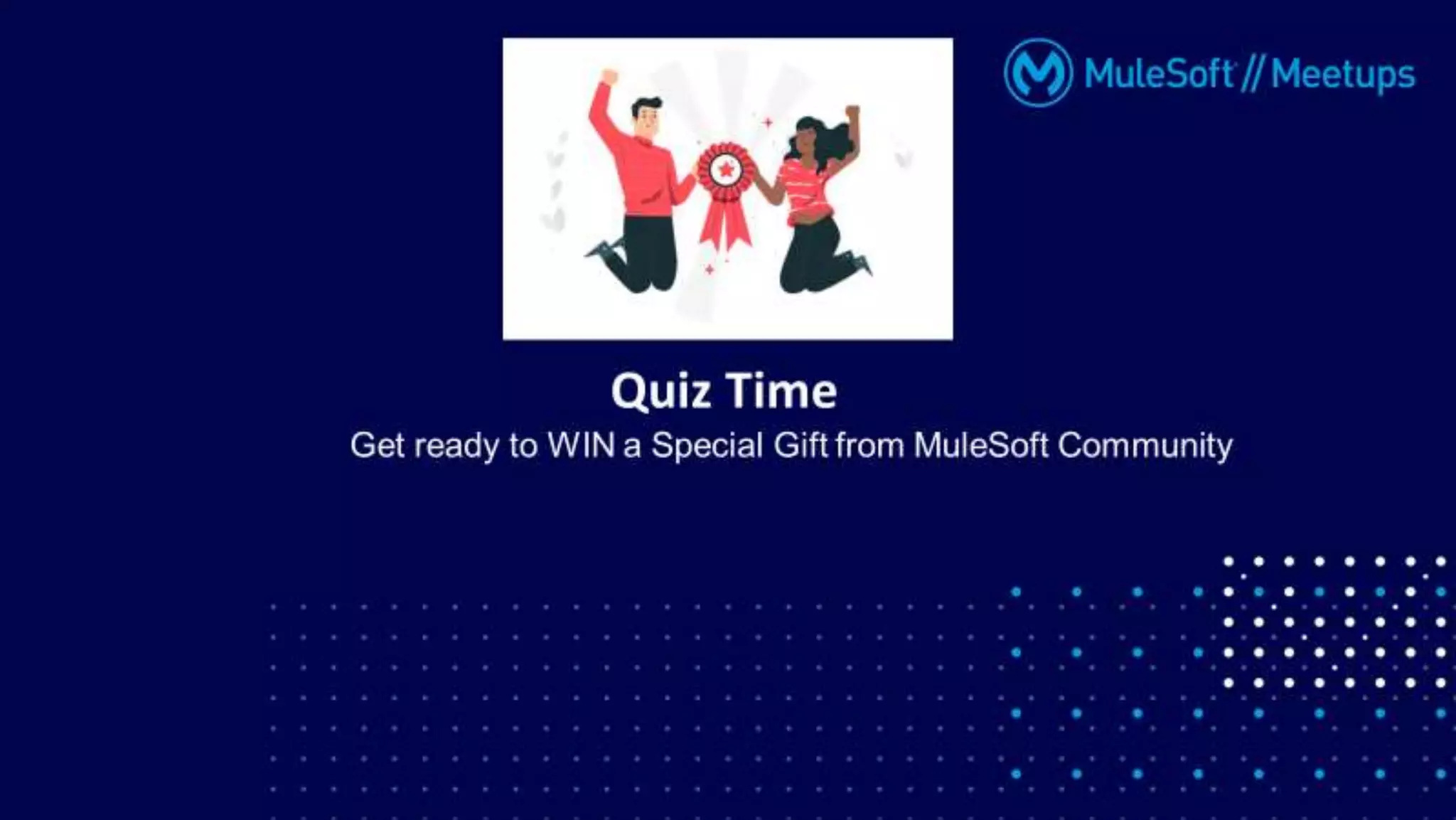 MuleSoft // Meetups

Quiz Time

Get ready to WIN a Special Gift from MuleSoft Community